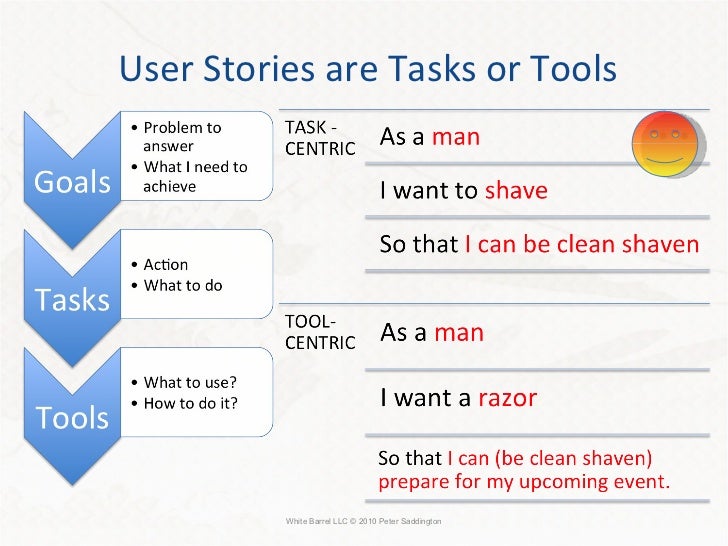 User Stories are Tasks or Tools

Goals
• Problem to answer
• What I need to achieve

Tasks
• Action
• What to do

Tools
• What to use?
• How to do it?

TASK - CENTRIC

As a man

I want to shave

So that I can be clean shaven

TOOL- CENTRIC

As a man

I want a razor

So that I can (be clean shaven) prepare for my upcoming event.

White Barrel LLC © 2010 Peter Saddington